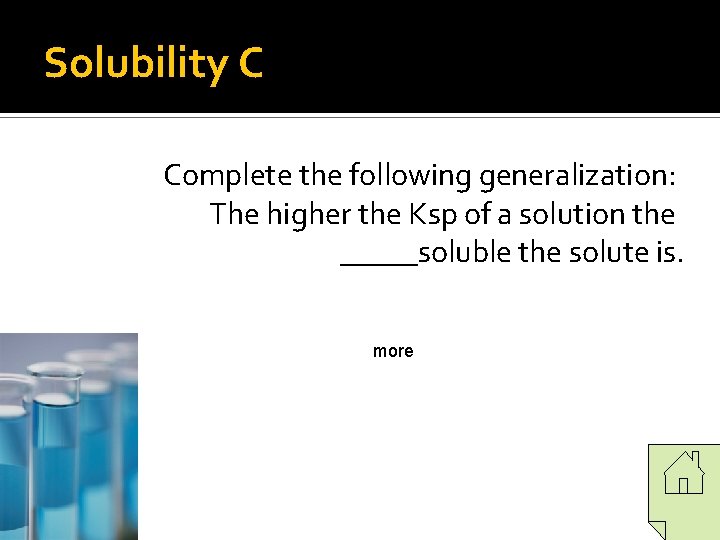 Solubility C

Complete the following generalization: The higher the Ksp of a solution the ____soluble the solute is.

more